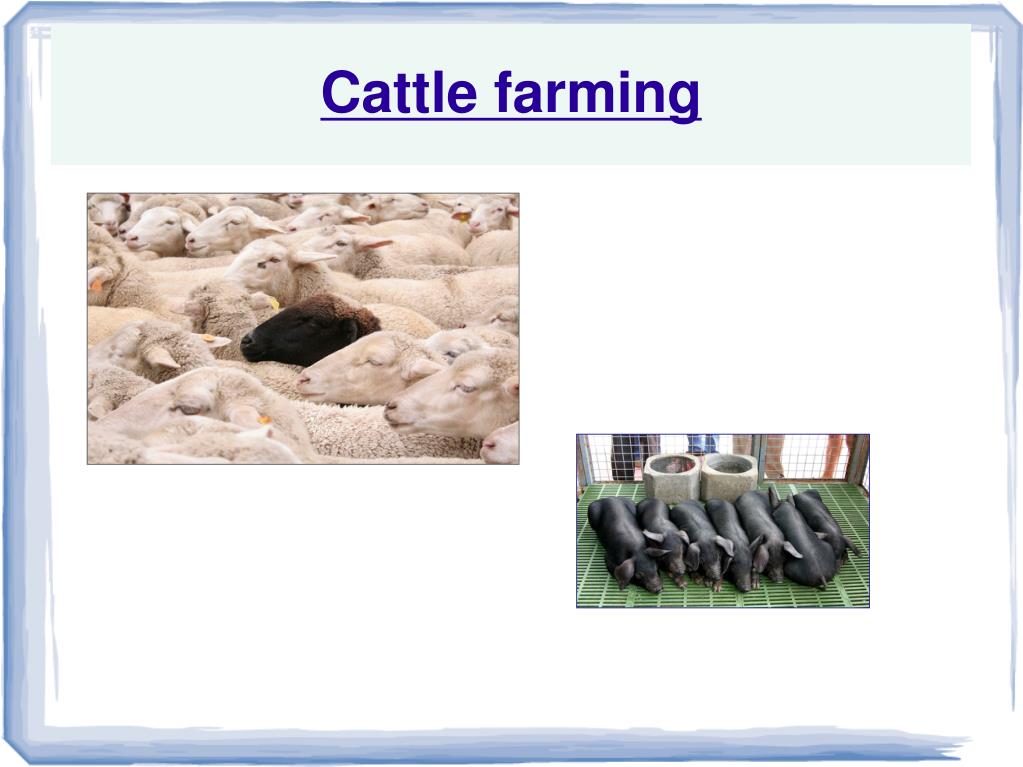 Cattle farming